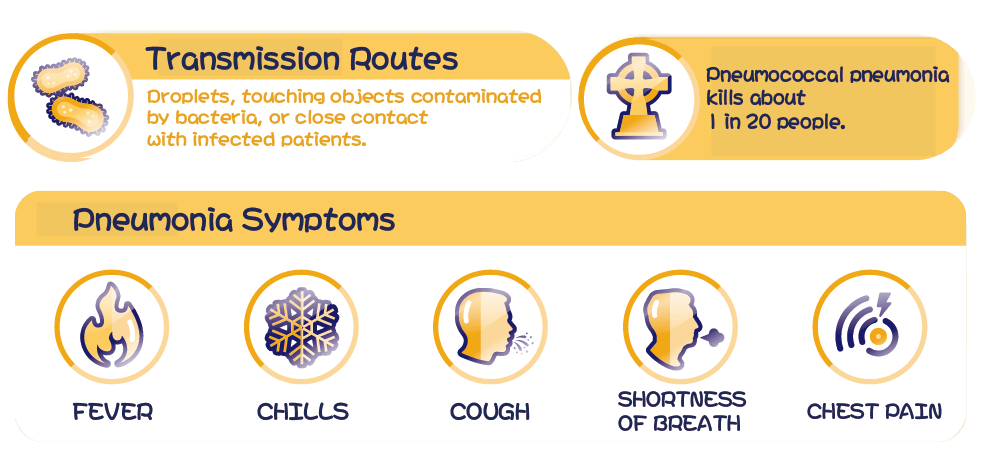 Transmission Routes

Droplets, touching objects contaminated by bacteria, or close contact with infected patients.

Pneumococcal pneumonia kills about 1 in 20 people.

Pneumonia Symptoms

FEVER

CHILLS

COUGH

SHORTNESS OF BREATH

CHEST PAIN